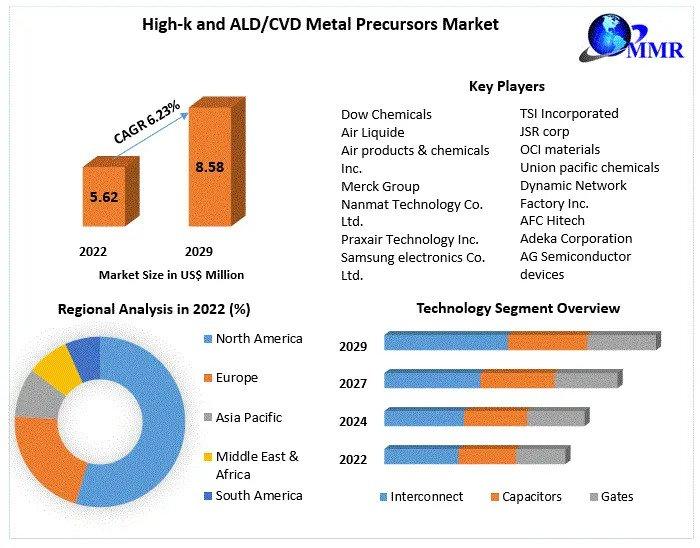 High-k and ALD/CVD Metal Precursors Market

MMR

CAGR 6.23%

5.62

8.58

2022

2029

Market Size in US$ Million

Key Players

Dow Chemicals
Air Liquide
Air products & chemicals Inc.
Merck Group
Nanmat Technology Co. Ltd.
Praxair Technology Inc.
Samsung electronics Co. Ltd.

TSI Incorporated
JSR corp
OCI materials
Union pacific chemicals
Dynamic Network Factory Inc.
AFC Hitech
Adeka Corporation
AG Semiconductor devices

Regional Analysis in 2022 (%)

North America
Europe
Asia Pacific
Middle East & Africa
South America

Technology Segment Overview

2029
2027
2024
2022

Interconnect
Capacitors
Gates